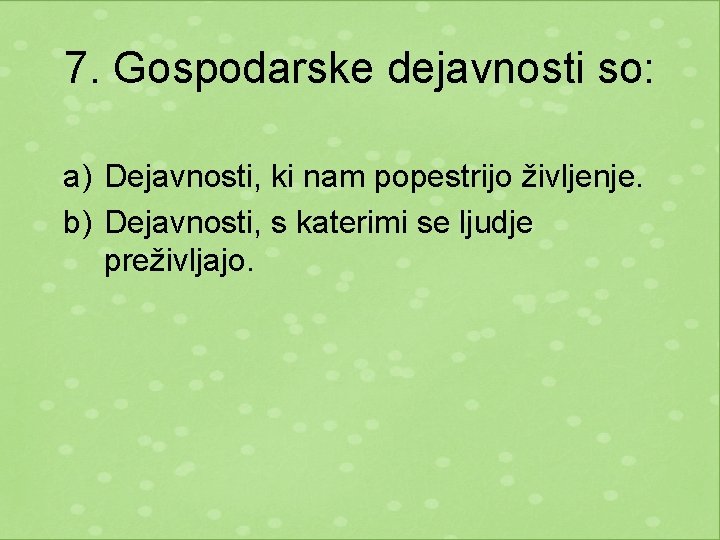 7. Gospodarske dejavnosti so:

a) Dejavnosti, ki nam popestrijo življenje.
b) Dejavnosti, s katerimi se ljudje preživljajo.